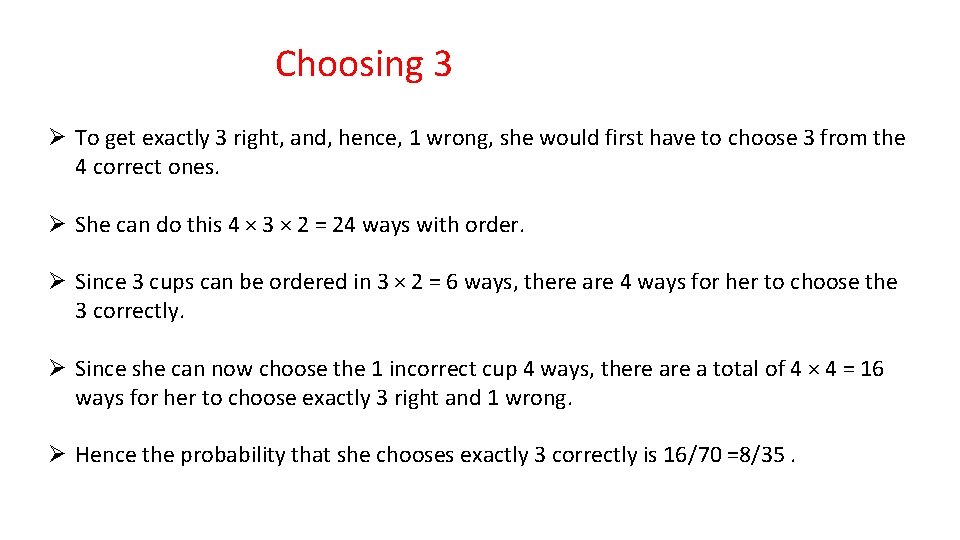 Choosing 3

➢ To get exactly 3 right, and, hence, 1 wrong, she would first have to choose 3 from the 4 correct ones.

➢ She can do this $4 \times 3 \times 2 = 24$ ways with order.

➢ Since 3 cups can be ordered in $3 \times 2 = 6$ ways, there are 4 ways for her to choose the 3 correctly.

➢ Since she can now choose the 1 incorrect cup 4 ways, there are a total of $4 \times 4 = 16$ ways for her to choose exactly 3 right and 1 wrong.

➢ Hence the probability that she chooses exactly 3 correctly is 16/70 =8/35 .